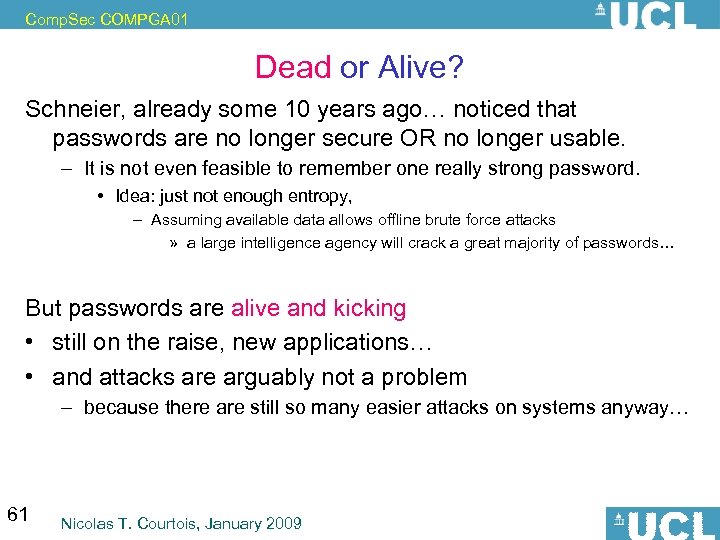 CompSec COMPGA01

UCL

Dead or Alive?

Schneier, already some 10 years ago… noticed that passwords are no longer secure OR no longer usable.

– It is not even feasible to remember one really strong password.

• Idea: just not enough entropy,

– Assuming available data allows offline brute force attacks

» a large intelligence agency will crack a great majority of passwords…

But passwords are alive and kicking

• still on the raise, new applications…

• and attacks are arguably not a problem

– because there are still so many easier attacks on systems anyway…

61

Nicolas T. Courtois, January 2009

UCL